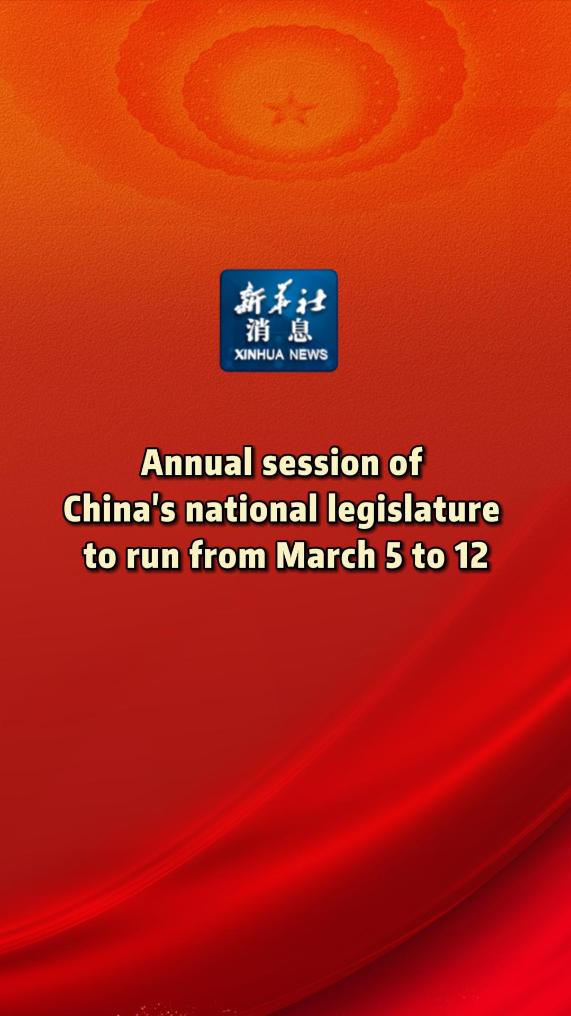 新华社
消息
XINHUA NEWS

Annual session of China's national legislature to run from March 5 to 12